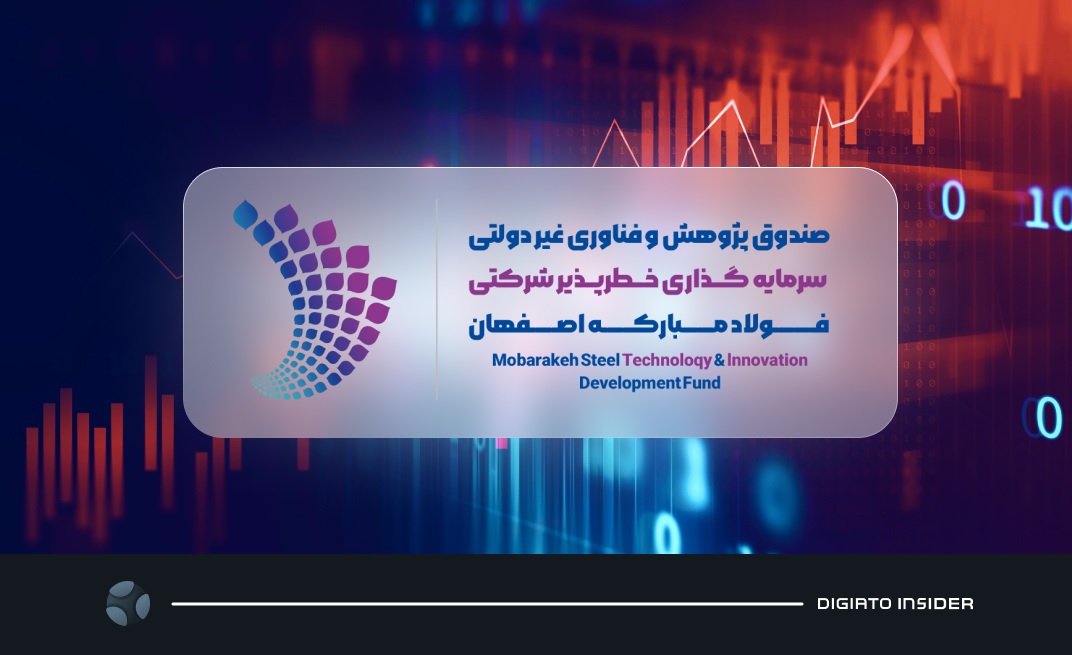 صندوق پژوهش و فناوری غیر دولتی
سرمایه گذاری خطرپذیر شرکتی
فولاد مبارکه اصفهان
Mobarakeh Steel Technology & Innovation Development Fund

DIGIATO INSIDER